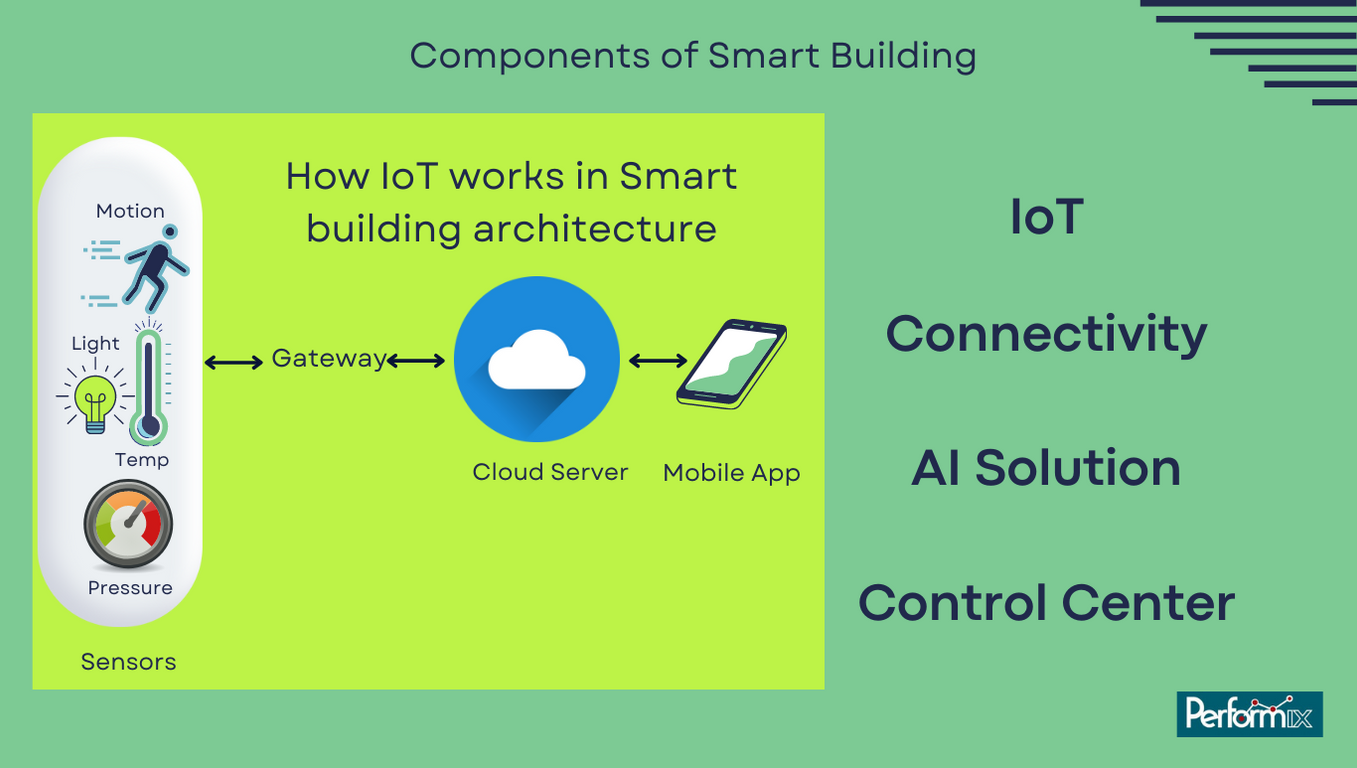 Components of Smart Building

How IoT works in Smart building architecture

Motion

Light

Temp

Pressure

Sensors

Gateway

Cloud Server

Mobile App

IoT

Connectivity

AI Solution

Control Center

Performix